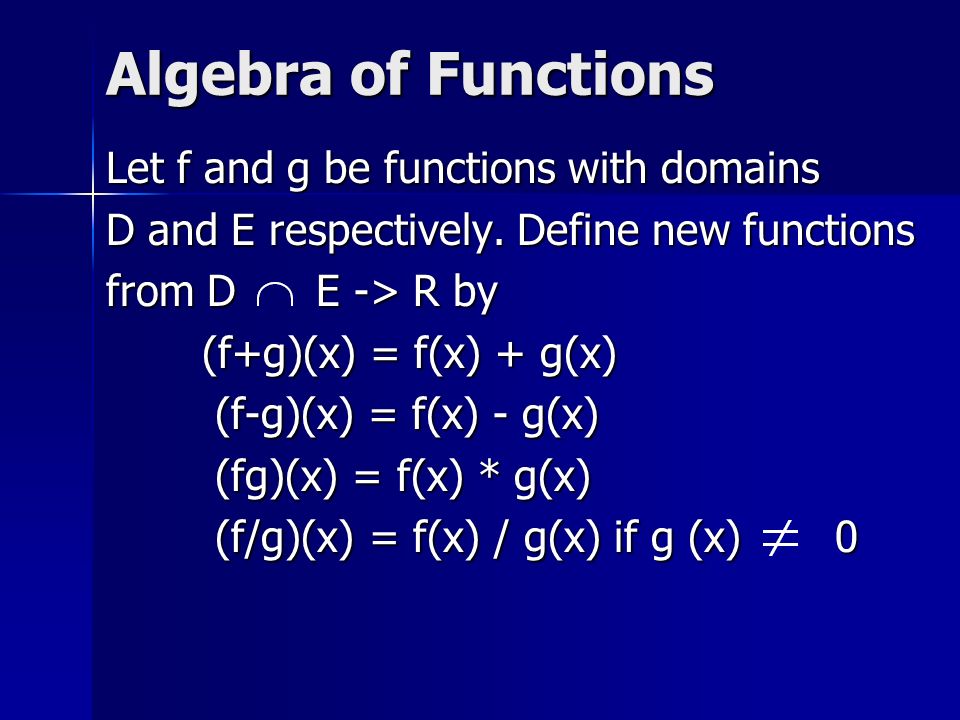 Algebra of Functions

Let f and g be functions with domains D and E respectively. Define new functions from D $\cap$ E -> R by

(f+g)(x) = f(x) + g(x)

(f-g)(x) = f(x) - g(x)

(fg)(x) = f(x) * g(x)

(f/g)(x) = f(x) / g(x) if g (x) $\neq$ 0